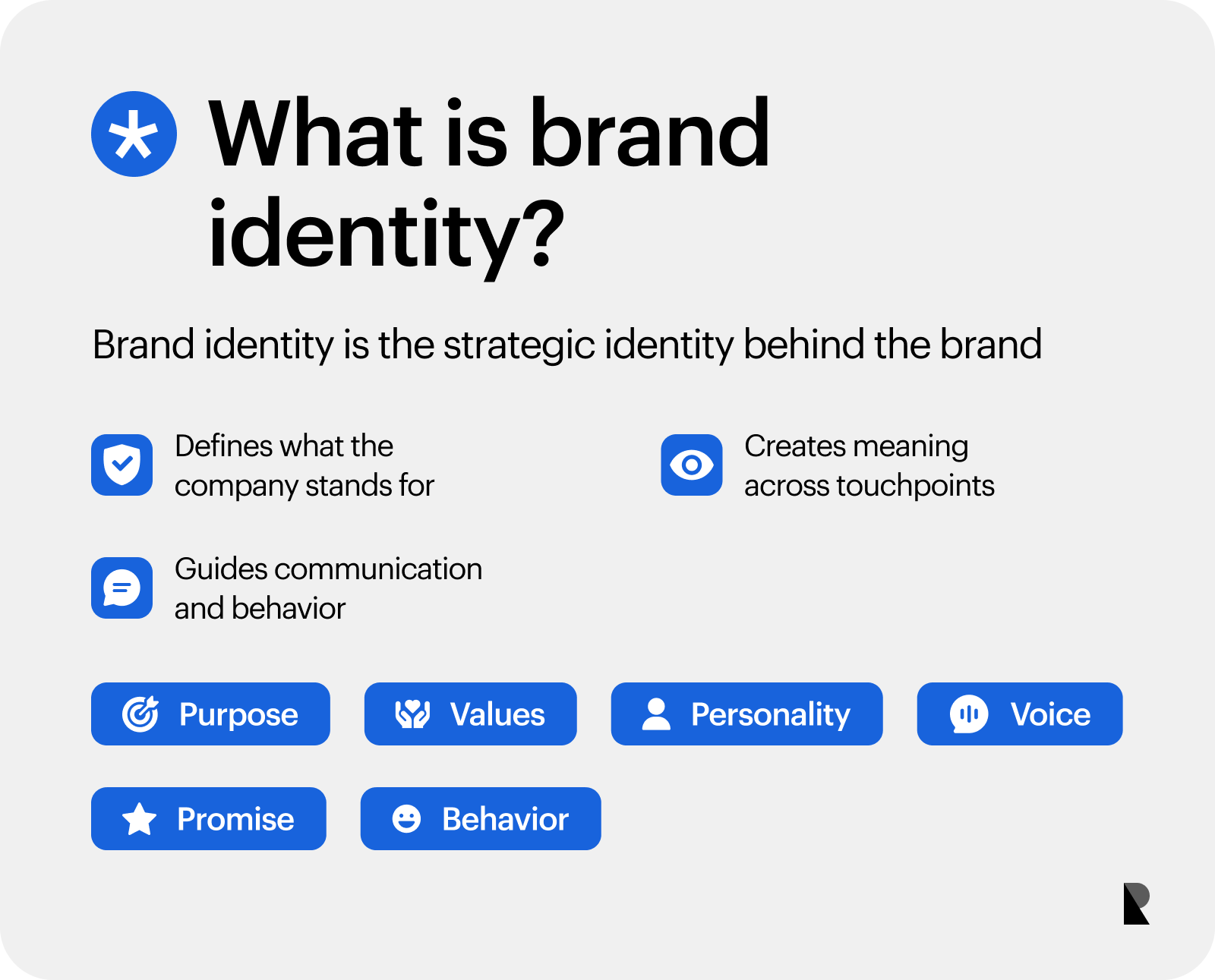 What is brand identity?

Brand identity is the strategic identity behind the brand

Defines what the company stands for

Creates meaning across touchpoints

Guides communication and behavior

Purpose

Values

Personality

Voice

Promise

Behavior